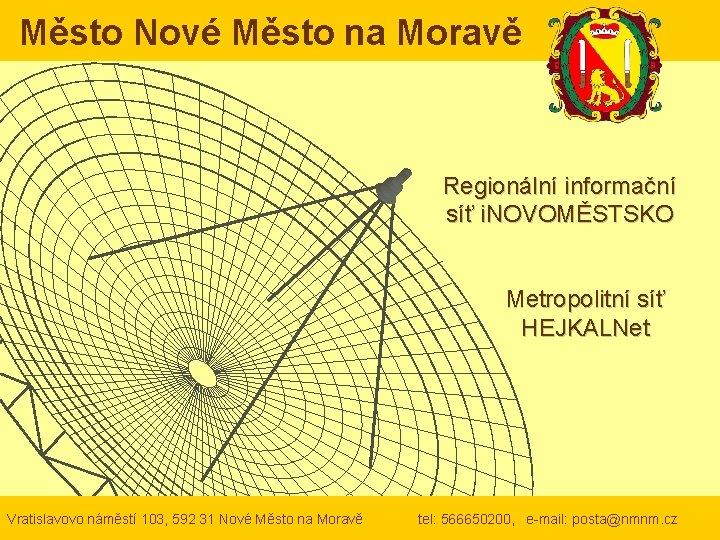 Město Nové Město na Moravě

Regionální informační síť iNOVOMĚSTSKO

Metropolitní síť HEJKALNet

Vratislavovo náměstí 103, 592 31 Nové Město na Moravě tel: 566650200, e-mail: posta@nmnm.cz